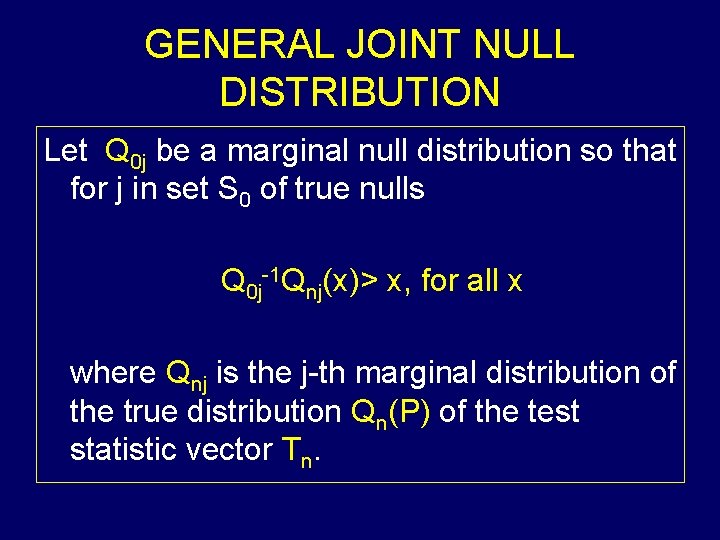 GENERAL JOINT NULL DISTRIBUTION

Let $Q_{0j}$ be a marginal null distribution so that for j in set $S_0$ of true nulls

$Q_{0j}^{-1}Q_{nj}(x) > x$, for all x

where $Q_{nj}$ is the j-th marginal distribution of the true distribution $Q_n(P)$ of the test statistic vector $T_n$.